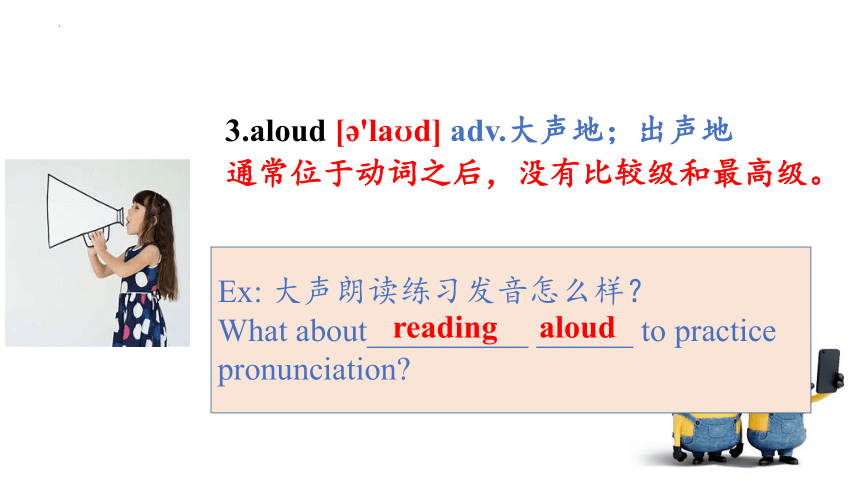 3.aloud [ə'laʊd] adv.大声地；出声地
通常位于动词之后，没有比较级和最高级。

Ex: 大声朗读练习发音怎么样？
What about reading aloud to practice pronunciation?